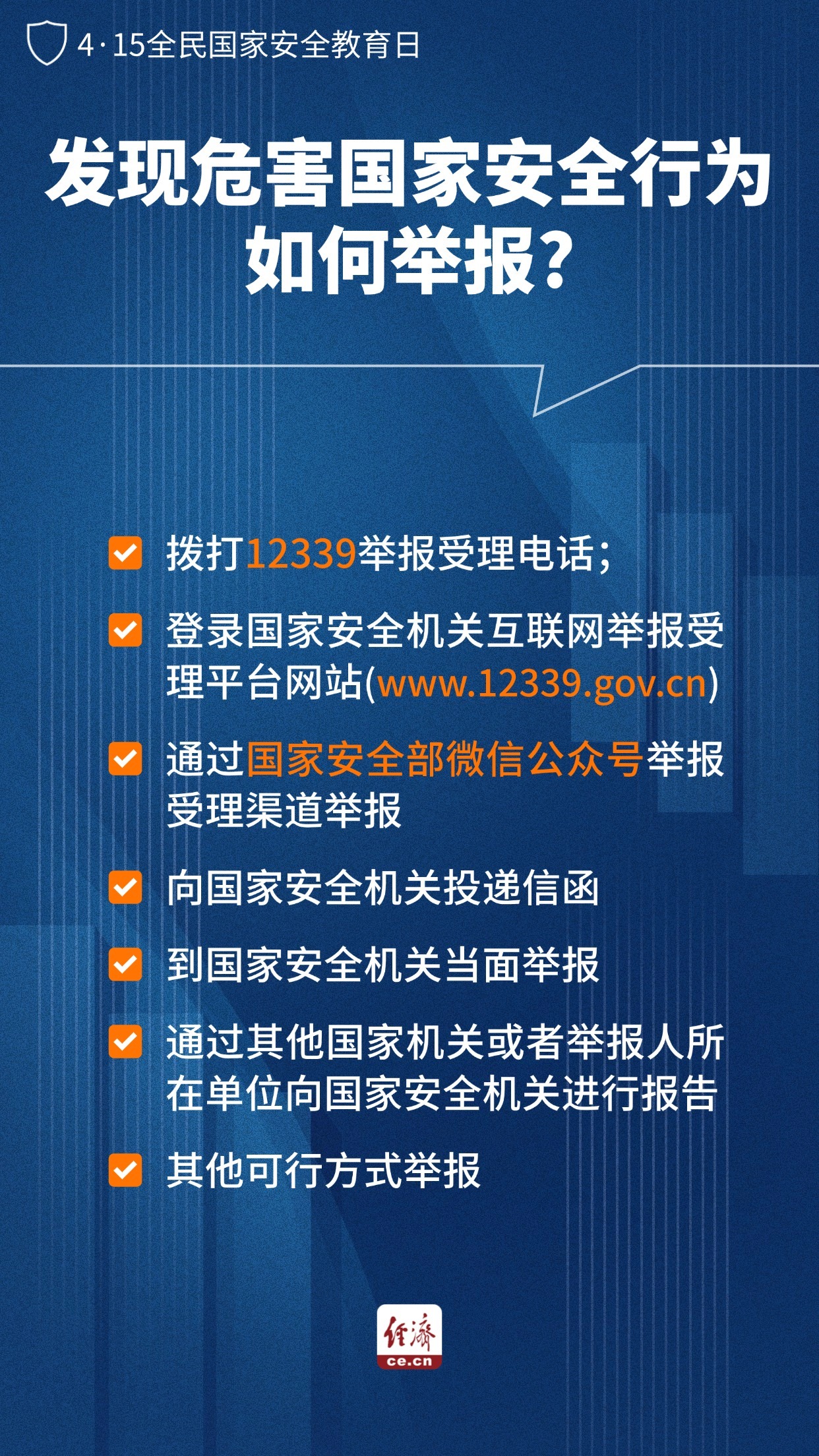 4·15全民国家安全教育日

发现危害国家安全行为如何举报?

拨打12339举报受理电话;

登录国家安全机关互联网举报受理平台网站(www.12339.gov.cn)

通过国家安全部微信公众号举报受理渠道举报

向国家安全机关投递信函

到国家安全机关当面举报

通过其他国家机关或者举报人所在单位向国家安全机关进行报告

其他可行方式举报

经济
ce.cn